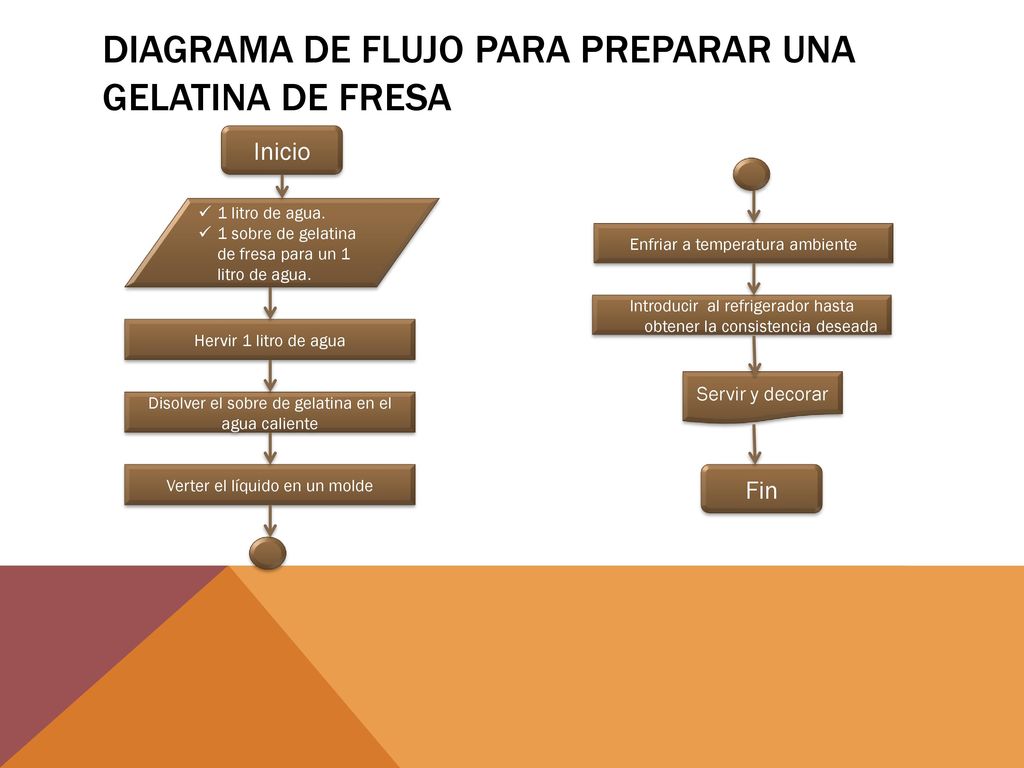 DIAGRAMA DE FLUJO PARA PREPARAR UNA GELATINA DE FRESA

Inicio

✓ 1 litro de agua.
✓ 1 sobre de gelatina de fresa para un 1 litro de agua.

Hervir 1 litro de agua

Disolver el sobre de gelatina en el agua caliente

Verter el líquido en un molde

Enfriar a temperatura ambiente

Introducir al refrigerador hasta obtener la consistencia deseada

Servir y decorar

Fin